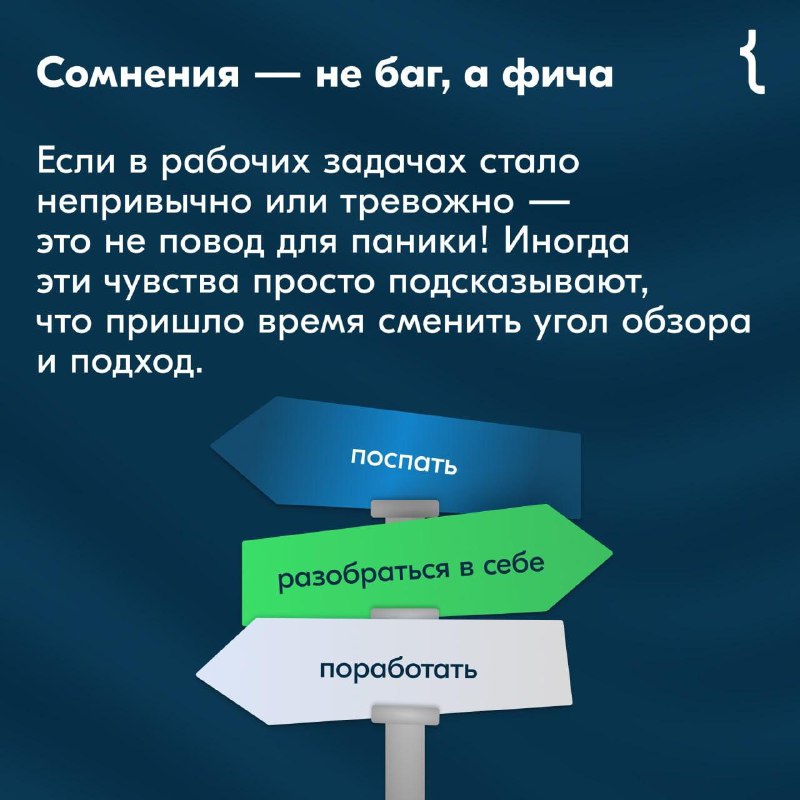 Сомнения — не баг, а фича

{

Если в рабочих задачах стало непривычно или тревожно — это не повод для паники! Иногда эти чувства просто подсказывают, что пришло время сменить угол обзора и подход.

поспать

разобраться в себе

поработать